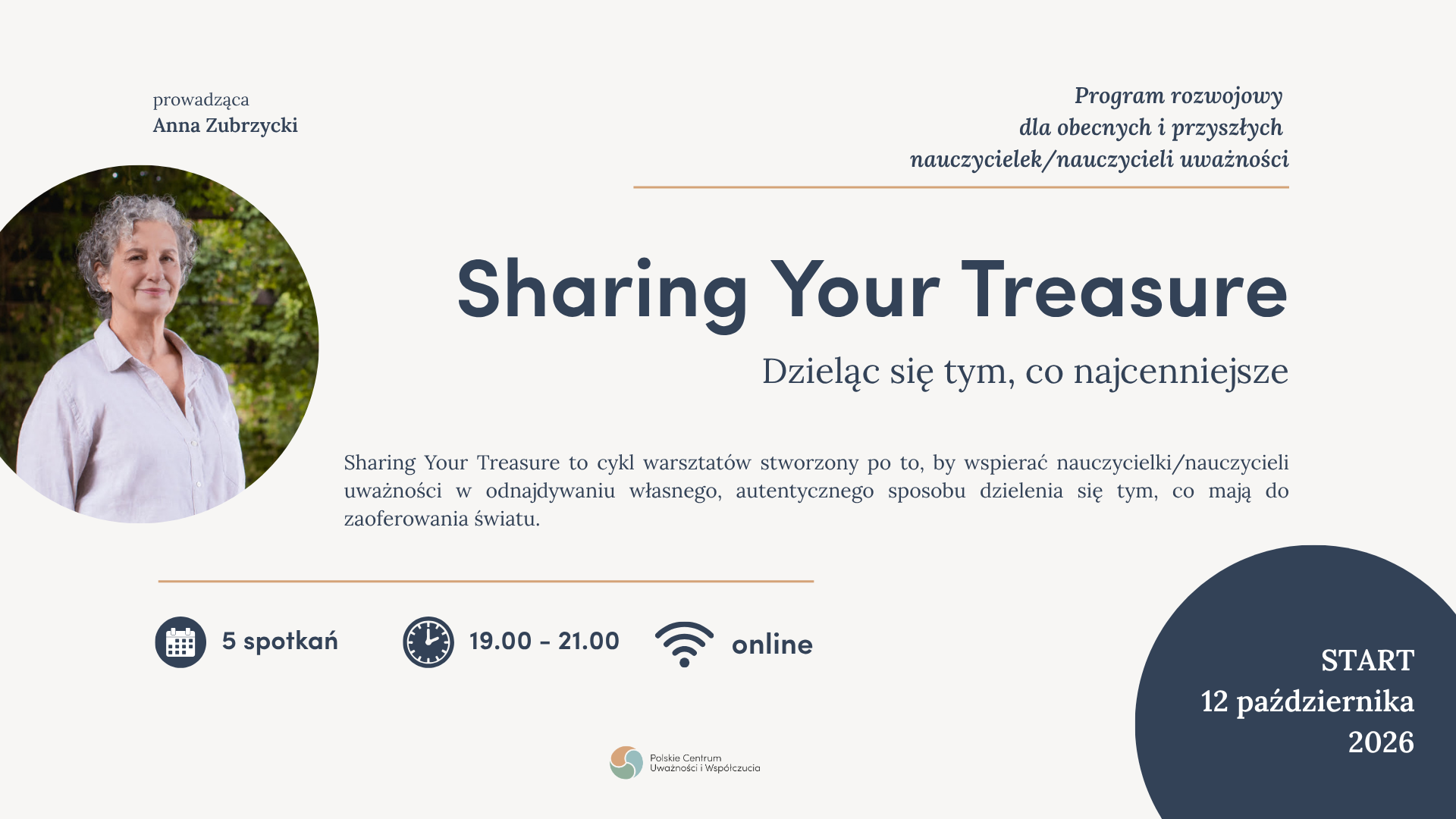 prowadząca
Anna Zubrzycki

Program rozwojowy
dla obecnych i przyszłych
nauczycielek/nauczycieli uważności

Sharing Your Treasure

Dzieląc się tym, co najcenniejsze

Sharing Your Treasure to cykl warsztatów stworzony po to, by wspierać nauczycielki/nauczycieli uważności w odnajdywaniu własnego, autentycznego sposobu dzielenia się tym, co mają do zaoferowania światu.

5 spotkań

19.00 - 21.00

online

START
12 października
2026

Polskie Centrum
Uważności i Współczucia